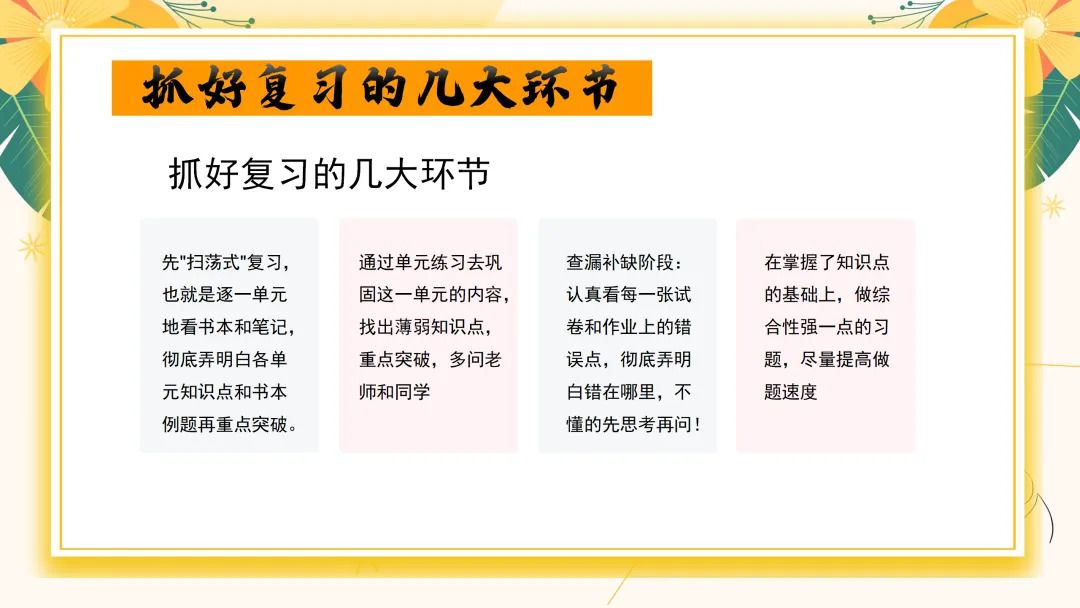 抓好复习的几大环节

抓好复习的几大环节

先"扫荡式"复习，也就是逐一单元地看书本和笔记，彻底弄明白各单元知识点和书本例题再重点突破。

通过单元练习去巩固这一单元的内容，找出薄弱知识点，重点突破，多问老师和同学

查漏补缺阶段：认真看每一张试卷和作业上的错误点，彻底弄明白错在哪里，不懂的先思考再问！

在掌握了知识点的基础上，做综合性强一点的习题，尽量提高做题速度